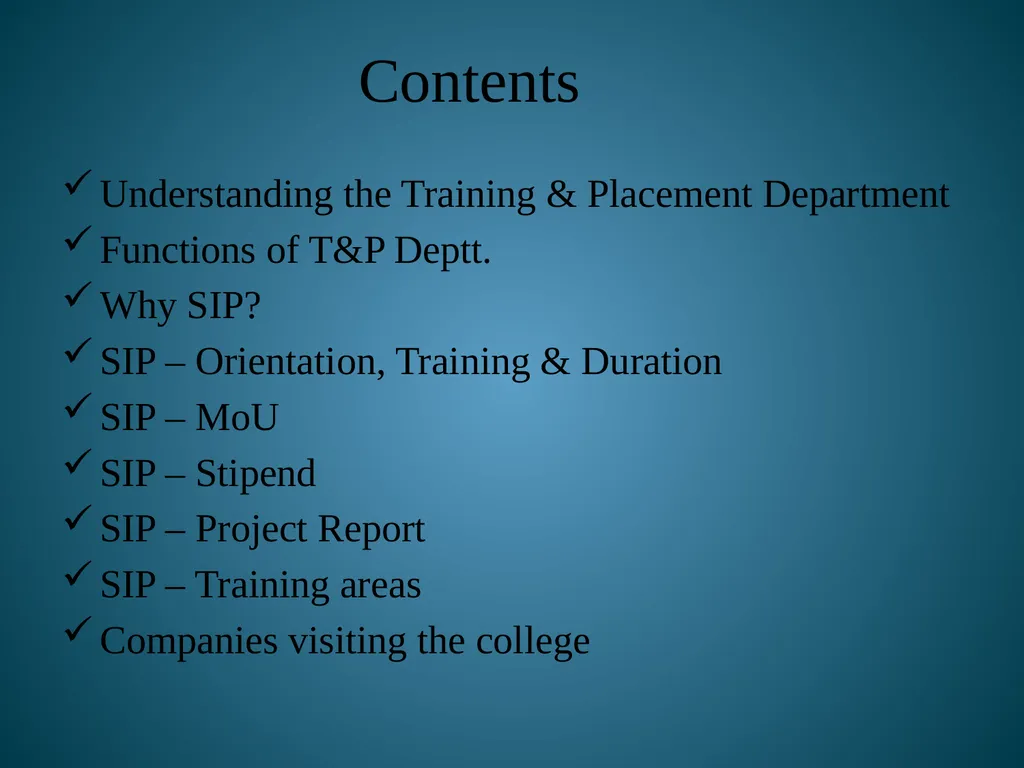 Contents

✓ Understanding the Training & Placement Department
✓ Functions of T&P Deptt.
✓ Why SIP?
✓ SIP – Orientation, Training & Duration
✓ SIP – MoU
✓ SIP – Stipend
✓ SIP – Project Report
✓ SIP – Training areas
✓ Companies visiting the college